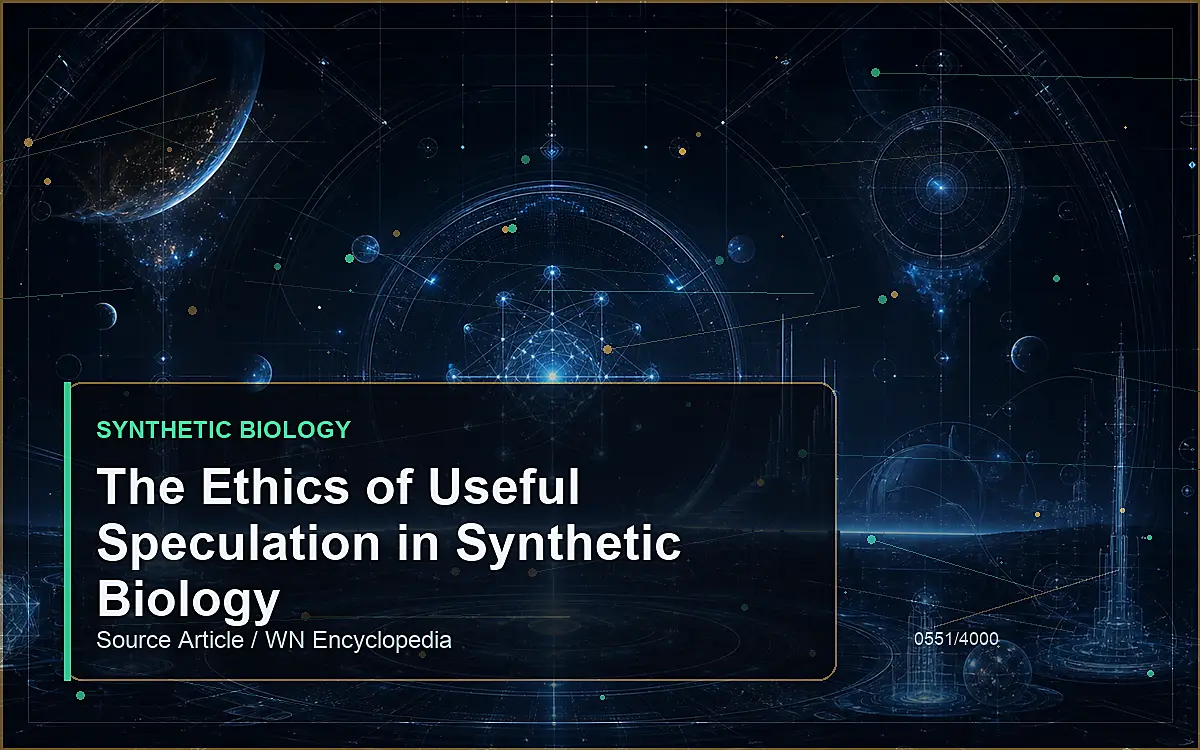 SYNTHETIC BIOLOGY

The Ethics of Useful Speculation in Synthetic Biology

Source Article / WN Encyclopedia

0551/4000